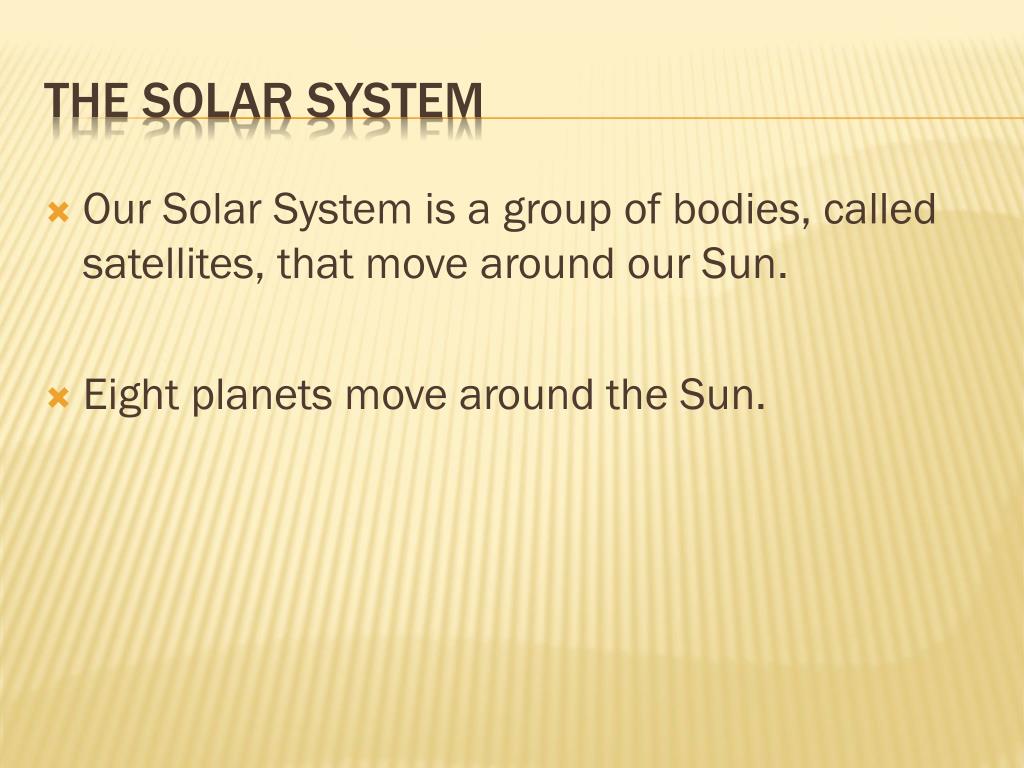 THE SOLAR SYSTEM

Our Solar System is a group of bodies, called satellites, that move around our Sun.

Eight planets move around the Sun.